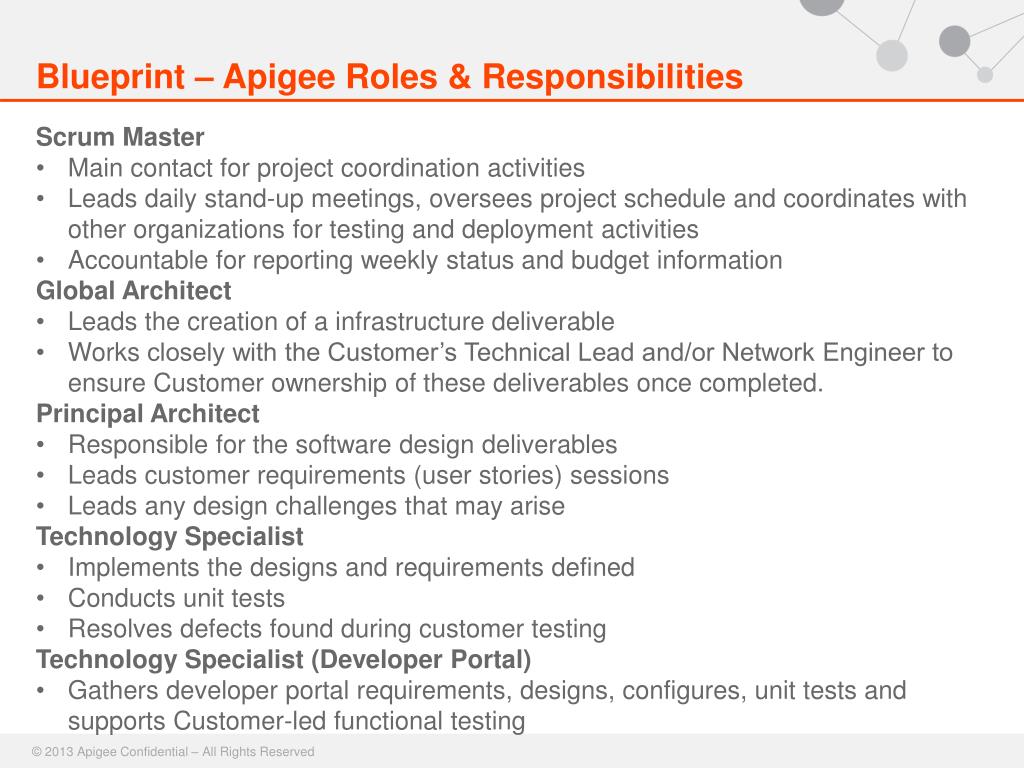 Blueprint – Apigee Roles & Responsibilities

Scrum Master
• Main contact for project coordination activities
• Leads daily stand-up meetings, oversees project schedule and coordinates with other organizations for testing and deployment activities
• Accountable for reporting weekly status and budget information
Global Architect
• Leads the creation of a infrastructure deliverable
• Works closely with the Customer's Technical Lead and/or Network Engineer to ensure Customer ownership of these deliverables once completed.
Principal Architect
• Responsible for the software design deliverables
• Leads customer requirements (user stories) sessions
• Leads any design challenges that may arise
Technology Specialist
• Implements the designs and requirements defined
• Conducts unit tests
• Resolves defects found during customer testing
Technology Specialist (Developer Portal)
• Gathers developer portal requirements, designs, configures, unit tests and supports Customer-led functional testing

© 2013 Apigee Confidential – All Rights Reserved